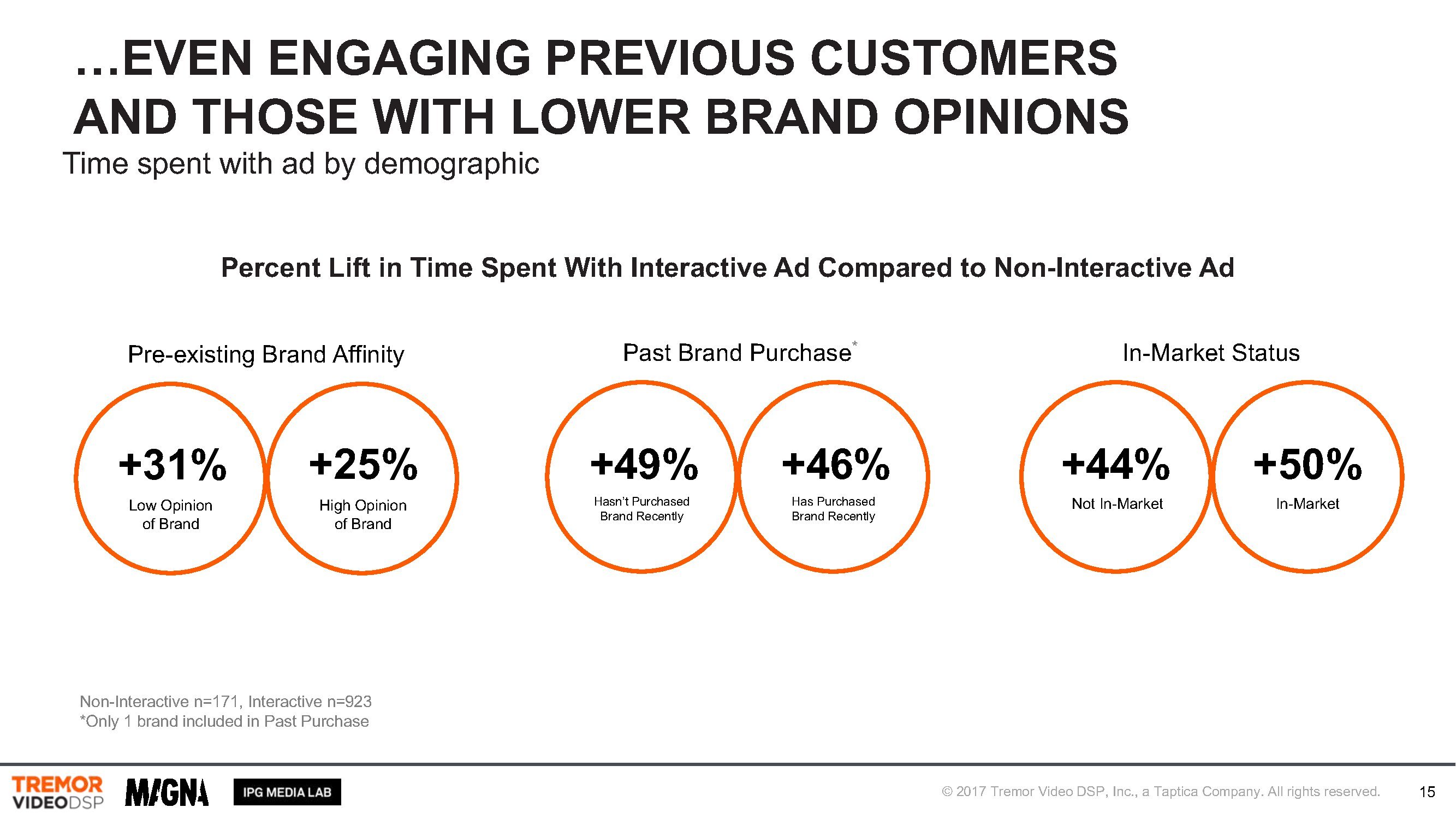 …EVEN ENGAGING PREVIOUS CUSTOMERS AND THOSE WITH LOWER BRAND OPINIONS

Time spent with ad by demographic

Percent Lift in Time Spent With Interactive Ad Compared to Non-Interactive Ad

Pre-existing Brand Affinity

+31%
Low Opinion of Brand

+25%
High Opinion of Brand

Past Brand Purchase*

+49%
Hasn't Purchased Brand Recently

+46%
Has Purchased Brand Recently

In-Market Status

+44%
Not In-Market

+50%
In-Market

Non-Interactive n=171, Interactive n=923
*Only 1 brand included in Past Purchase

TREMOR VIDEODSP
MAGNA
IPG MEDIA LAB

© 2017 Tremor Video DSP, Inc., a Taptica Company. All rights reserved.

15